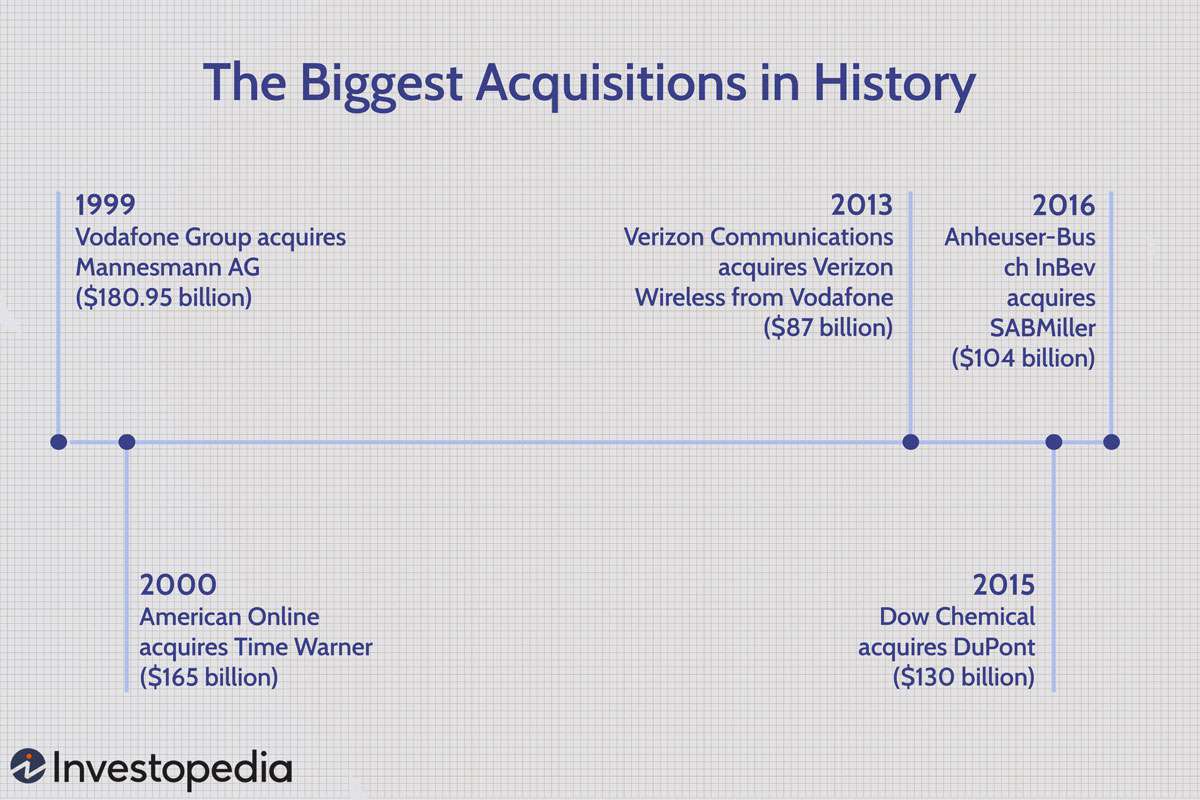 The Biggest Acquisitions in History

1999
Vodafone Group acquires Mannesmann AG ($180.95 billion)

2000
American Online acquires Time Warner ($165 billion)

2013
Verizon Communications acquires Verizon Wireless from Vodafone ($87 billion)

2015
Dow Chemical acquires DuPont ($130 billion)

2016
Anheuser-Bus ch InBev acquires SABMiller ($104 billion)

Investopedia